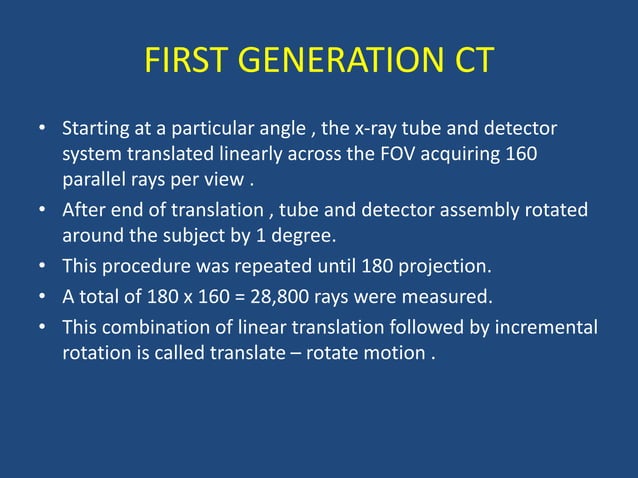 FIRST GENERATION CT

• Starting at a particular angle , the x-ray tube and detector system translated linearly across the FOV acquiring 160 parallel rays per view .
• After end of translation , tube and detector assembly rotated around the subject by 1 degree.
• This procedure was repeated until 180 projection.
• A total of 180 x 160 = 28,800 rays were measured.
• This combination of linear translation followed by incremental rotation is called translate – rotate motion .